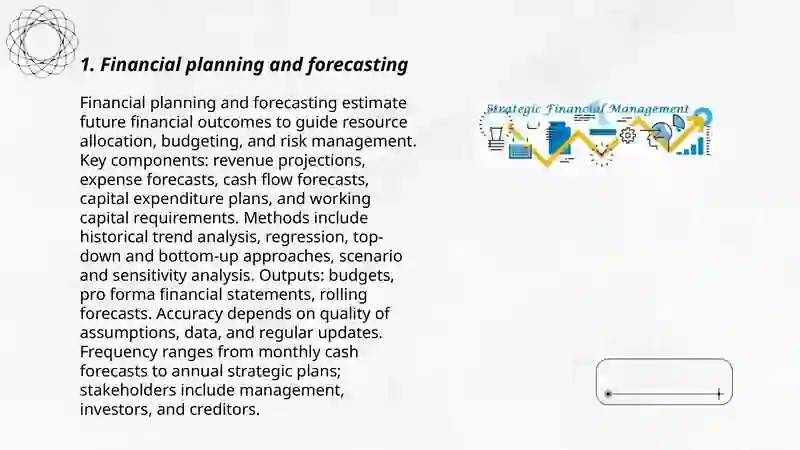 1. Financial planning and forecasting

Financial planning and forecasting estimate future financial outcomes to guide resource allocation, budgeting, and risk management. Key components: revenue projections, expense forecasts, cash flow forecasts, capital expenditure plans, and working capital requirements. Methods include historical trend analysis, regression, top-down and bottom-up approaches, scenario and sensitivity analysis. Outputs: budgets, pro forma financial statements, rolling forecasts. Accuracy depends on quality of assumptions, data, and regular updates. Frequency ranges from monthly cash forecasts to annual strategic plans; stakeholders include management, investors, and creditors.

Strategic Financial Management